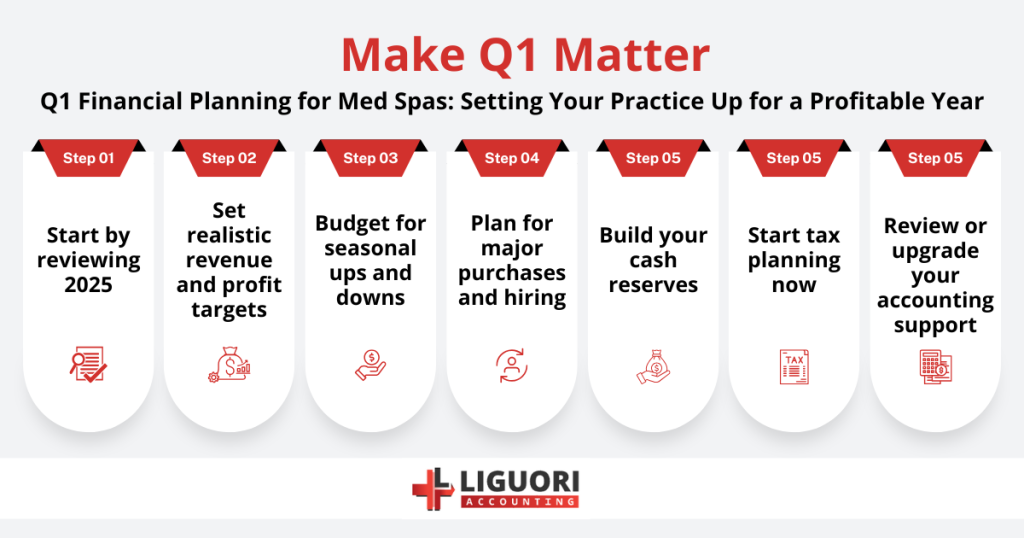 Make Q1 Matter

Q1 Financial Planning for Med Spas: Setting Your Practice Up for a Profitable Year

Step 01
Start by reviewing 2025

Step 02
Set realistic revenue and profit targets

Step 03
Budget for seasonal ups and downs

Step 04
Plan for major purchases and hiring

Step 05
Build your cash reserves

Step 05
Start tax planning now

TAX

Step 05
Review or upgrade your accounting support

LIGUORI
ACCOUNTING